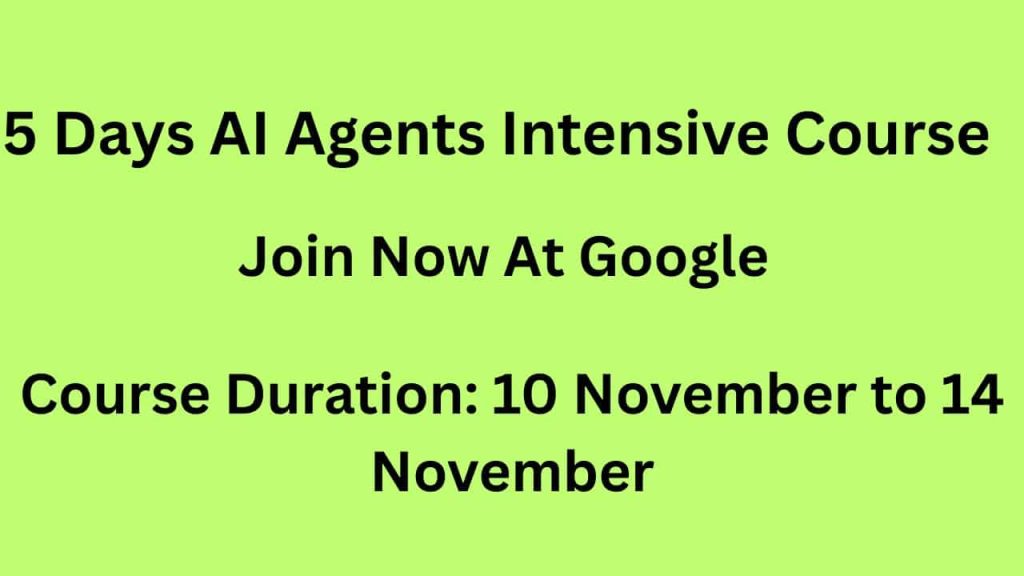 5 Days AI Agents Intensive Course

Join Now At Google

Course Duration: 10 November to 14 November